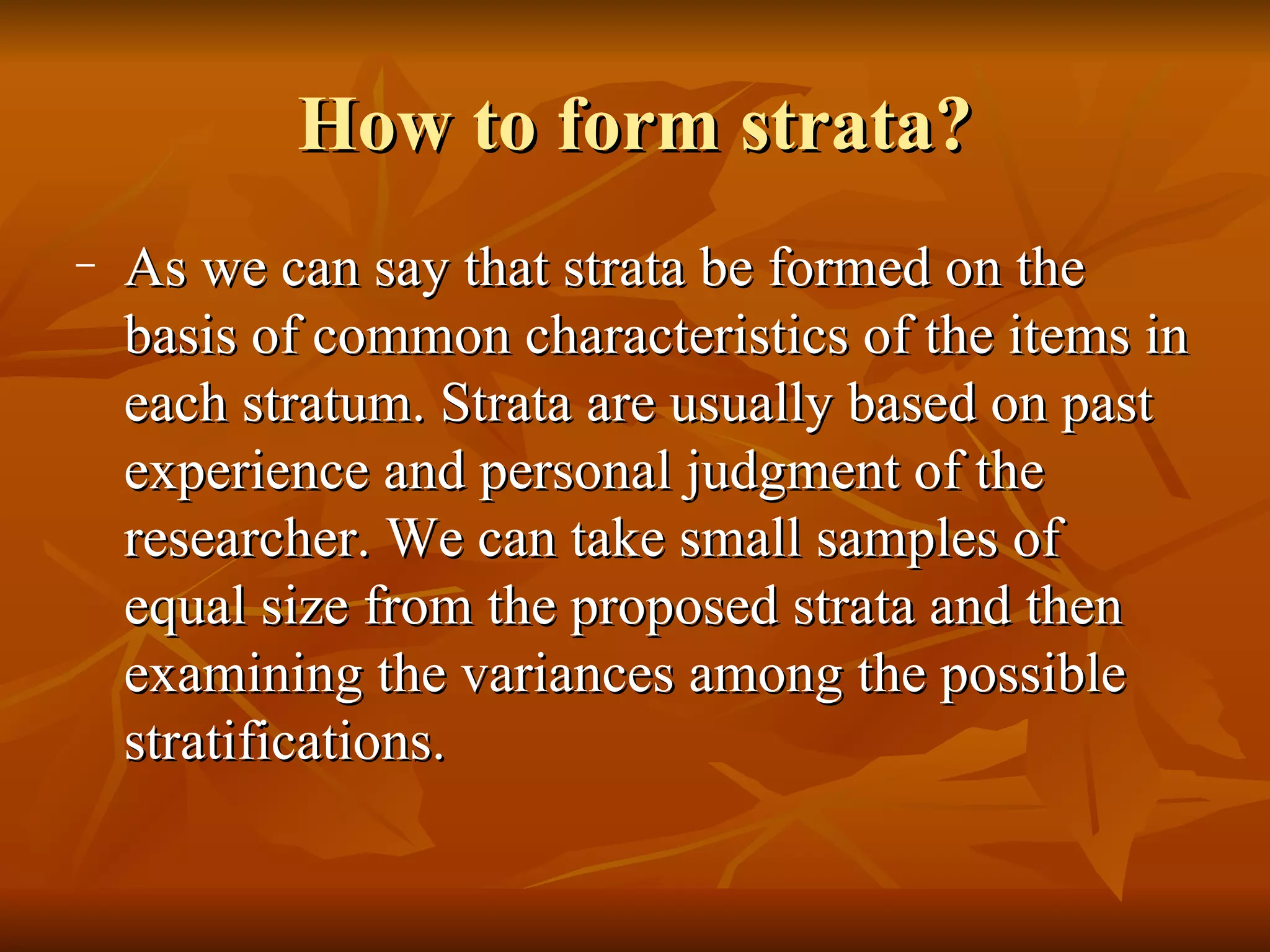 How to form strata?

– As we can say that strata be formed on the basis of common characteristics of the items in each stratum. Strata are usually based on past experience and personal judgment of the researcher. We can take small samples of equal size from the proposed strata and then examining the variances among the possible stratifications.